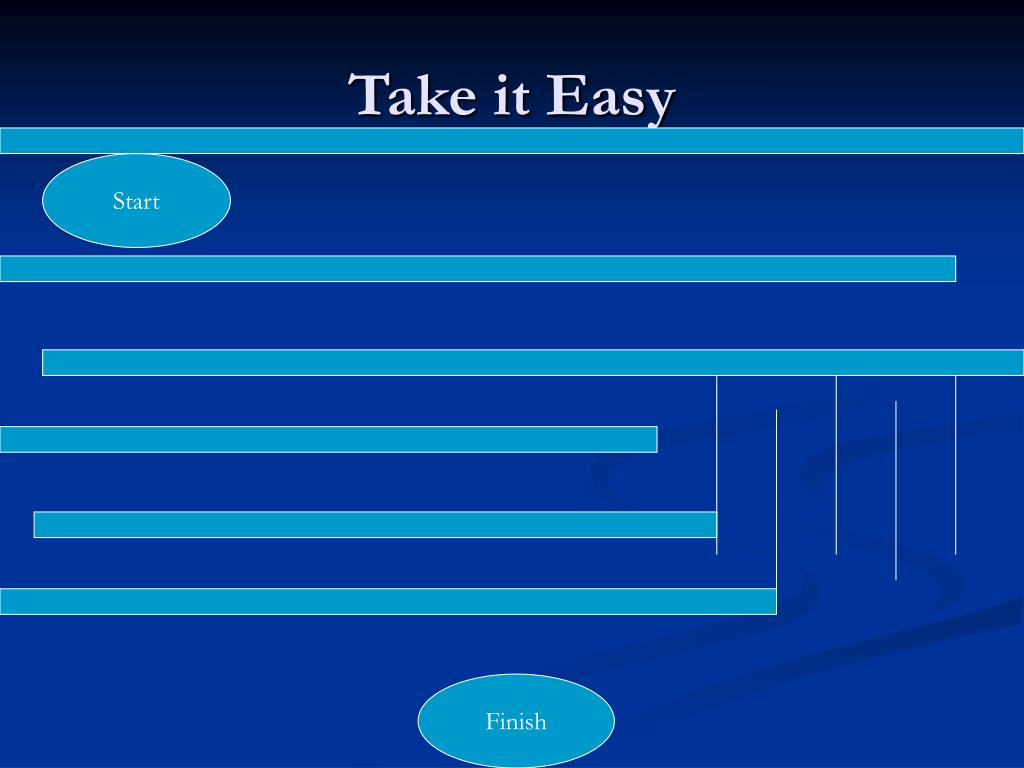 Take it Easy

Start

Finish